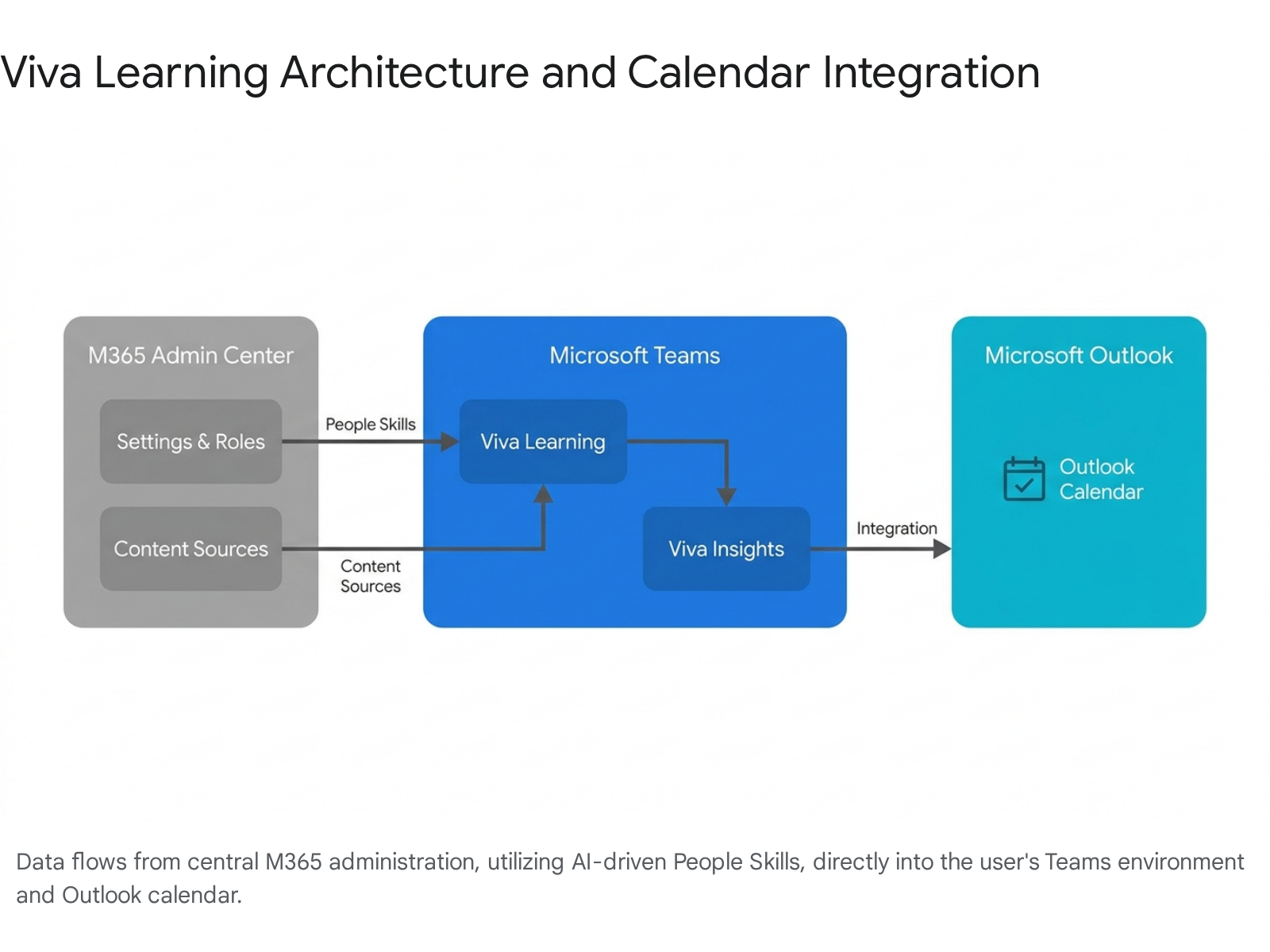 Viva Learning Architecture and Calendar Integration

M365 Admin Center

Settings & Roles

Content Sources

People Skills

Content Sources

Microsoft Teams

Viva Learning

Viva Insights

Integration

Microsoft Outlook

Outlook Calendar

Data flows from central M365 administration, utilizing AI-driven People Skills, directly into the user's Teams environment and Outlook calendar.